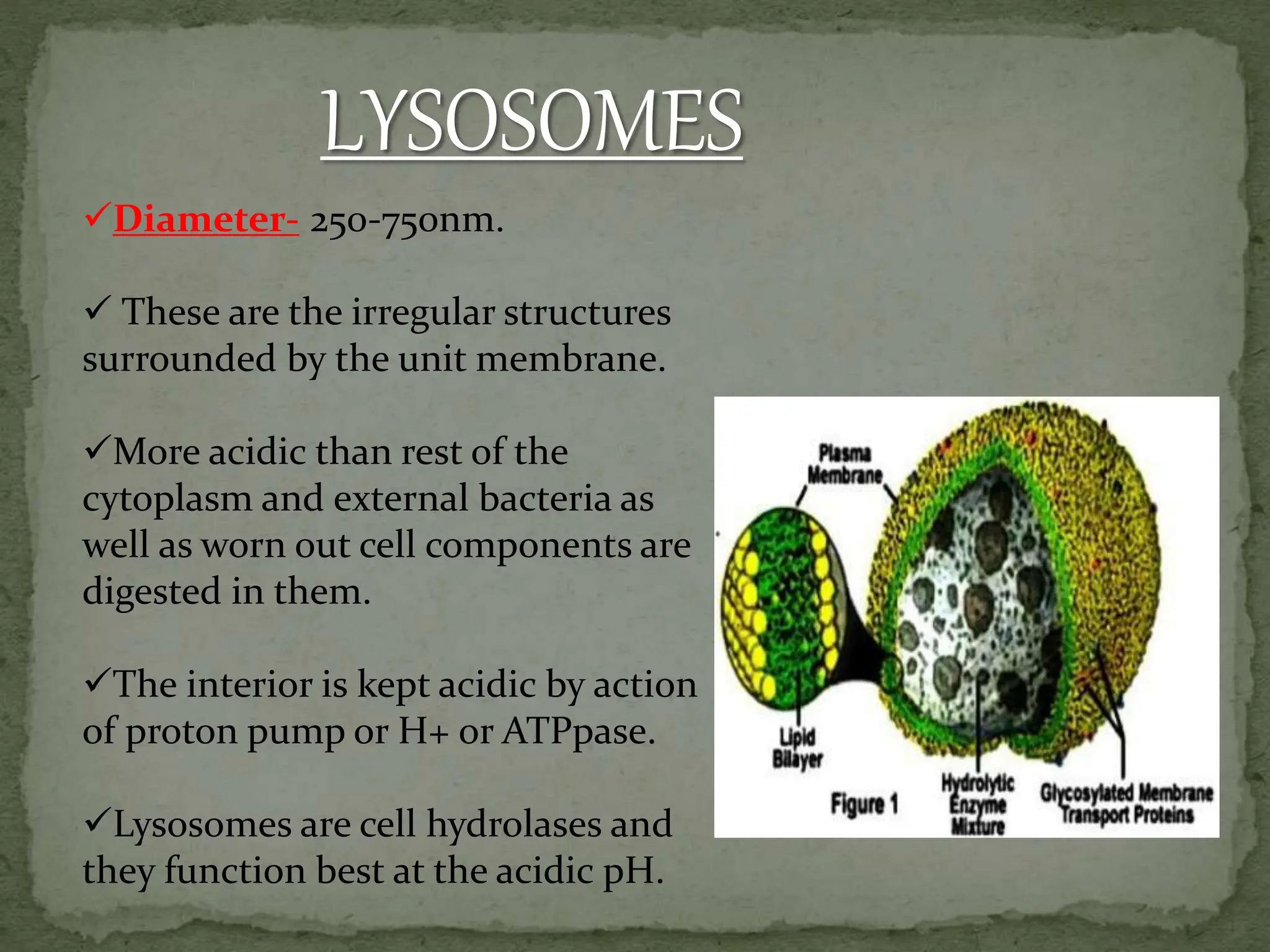 LYSOSOMES

✓Diameter- 250-750nm.

✓ These are the irregular structures surrounded by the unit membrane.

✓More acidic than rest of the cytoplasm and external bacteria as well as worn out cell components are digested in them.

✓The interior is kept acidic by action of proton pump or H+ or ATPpase.

✓Lysosomes are cell hydrolases and they function best at the acidic pH.

Plasma Membrane

Lipid Bilayer

Figure 1

Hydrolytic Enzyme Mixture

Glycosylated Membrane Transport Proteins